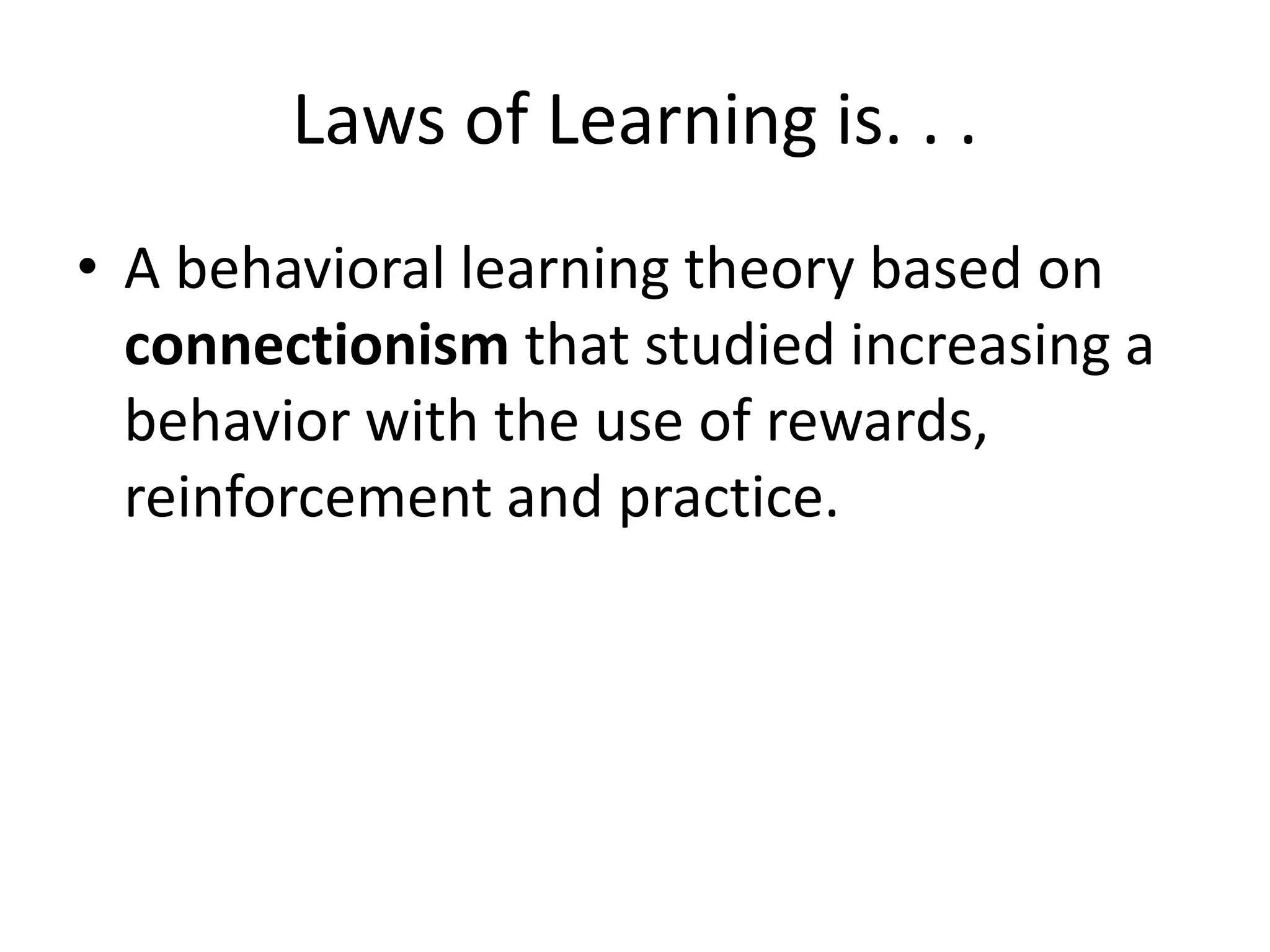 Laws of Learning is. . .

• A behavioral learning theory based on connectionism that studied increasing a behavior with the use of rewards, reinforcement and practice.